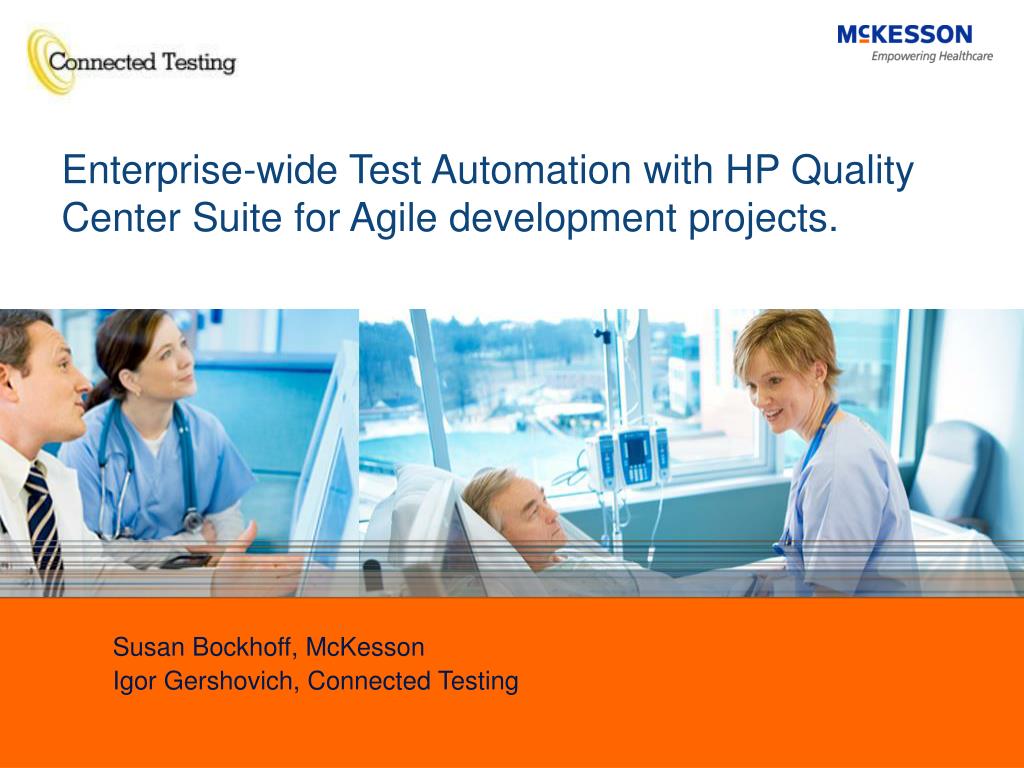 Connected Testing

McKESSON
Empowering Healthcare

Enterprise-wide Test Automation with HP Quality Center Suite for Agile development projects.

Susan Bockhoff, McKesson
Igor Gershovich, Connected Testing